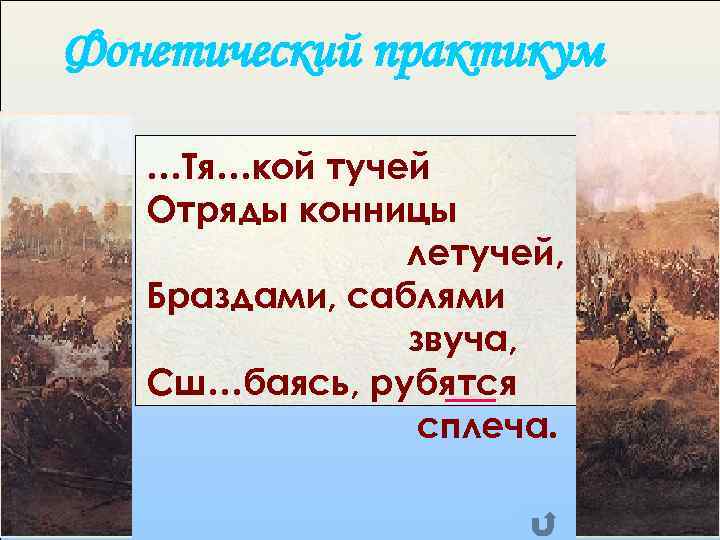 Фонетический практикум

…Тя…кой тучей
Отряды конницы
летучей,
Браздами, саблями
звуча,
Сш…баясь, рубятся
сплеча.